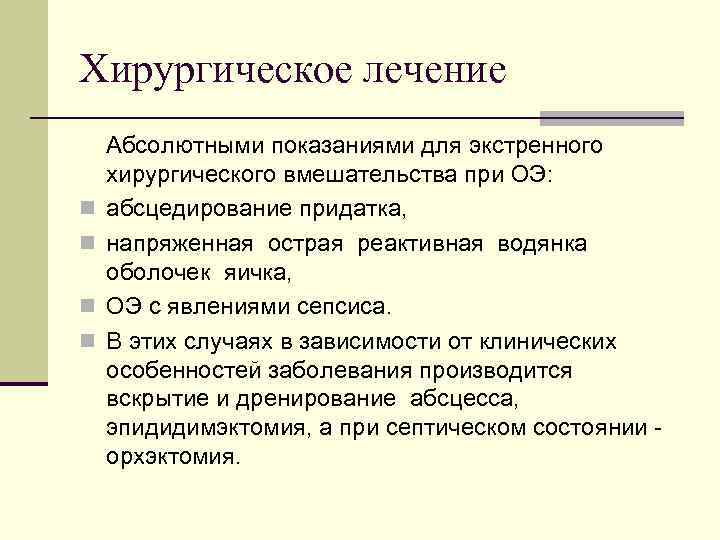 Хирургическое лечение

Абсолютными показаниями для экстренного хирургического вмешательства при ОЭ:

абсцедирование придатка,

напряженная острая реактивная водянка оболочек яичка,

ОЭ с явлениями сепсиса.

В этих случаях в зависимости от клинических особенностей заболевания производится вскрытие и дренирование абсцесса, эпидидимэктомия, а при септическом состоянии - орхэктомия.